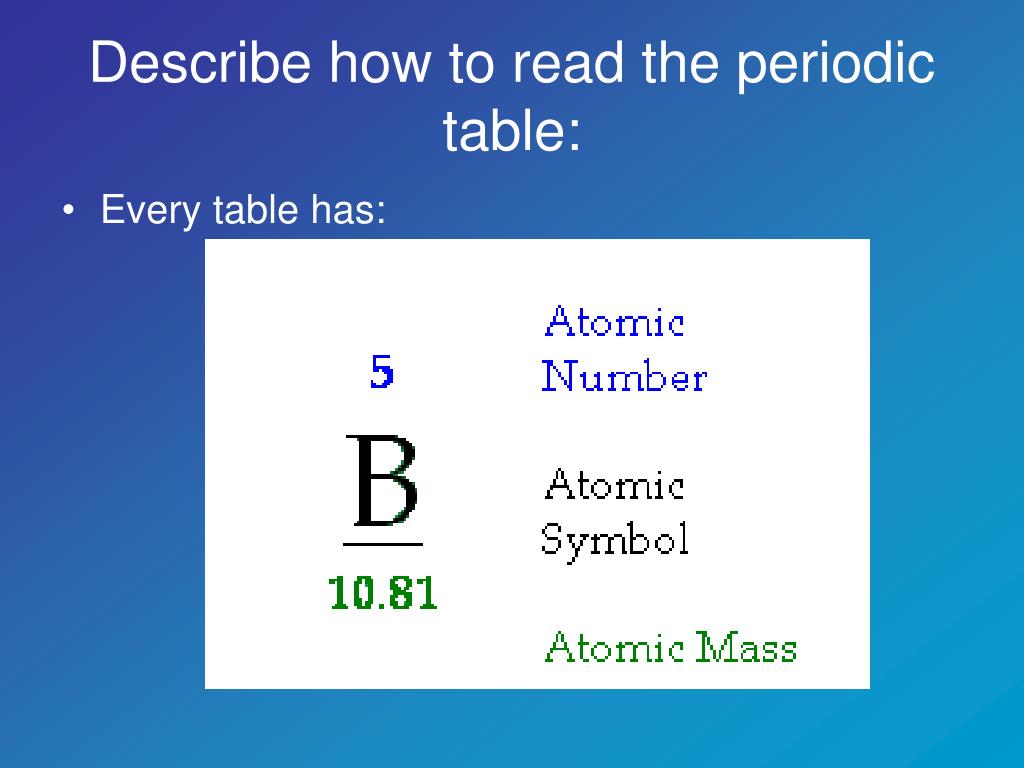 Describe how to read the periodic table:

• Every table has:

5

B

10.81

Atomic Number

Atomic Symbol

Atomic Mass